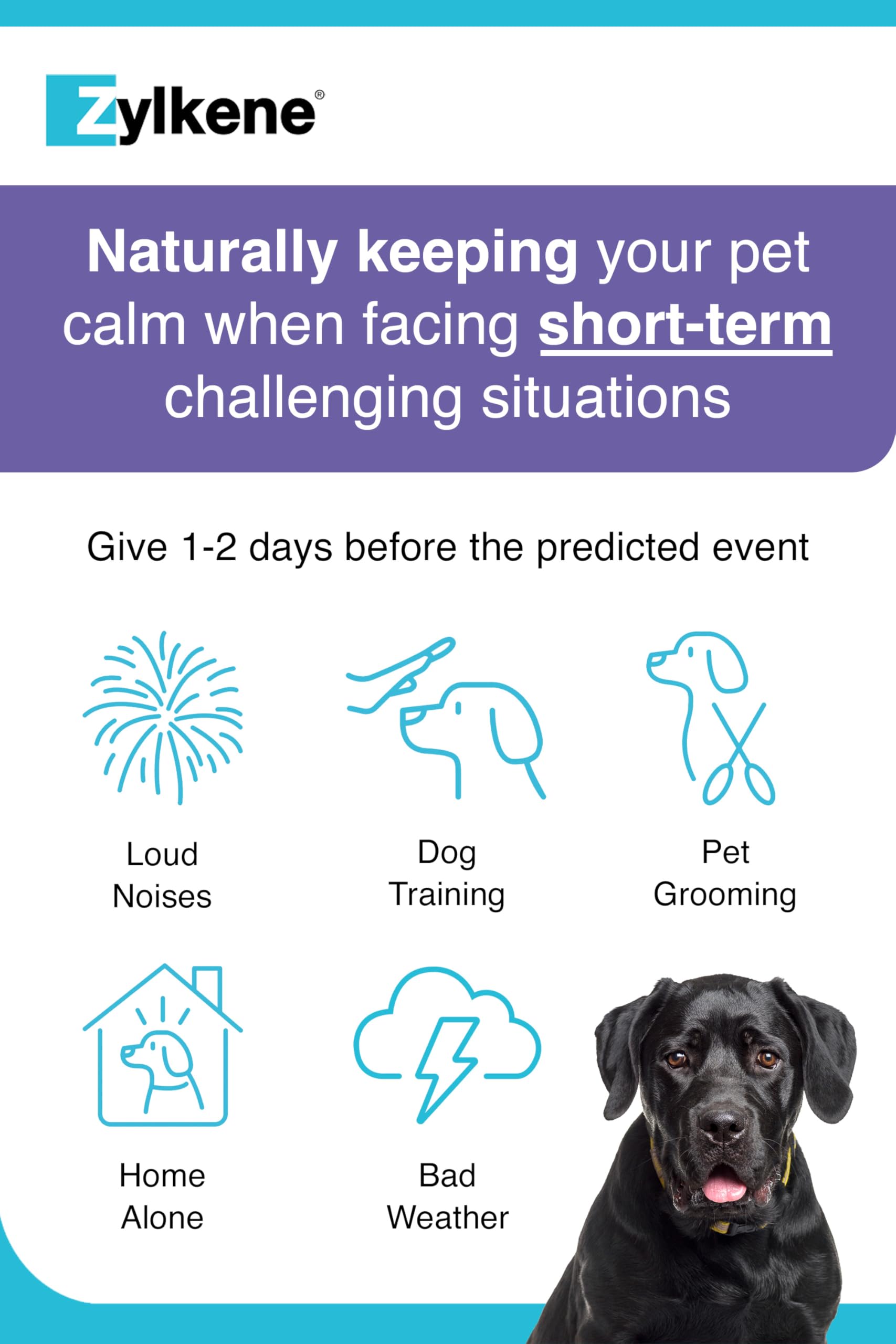 Zylkene®

Naturally keeping your pet calm when facing short-term challenging situations

Give 1-2 days before the predicted event

Loud Noises

Dog Training

Pet Grooming

Home Alone

Bad Weather